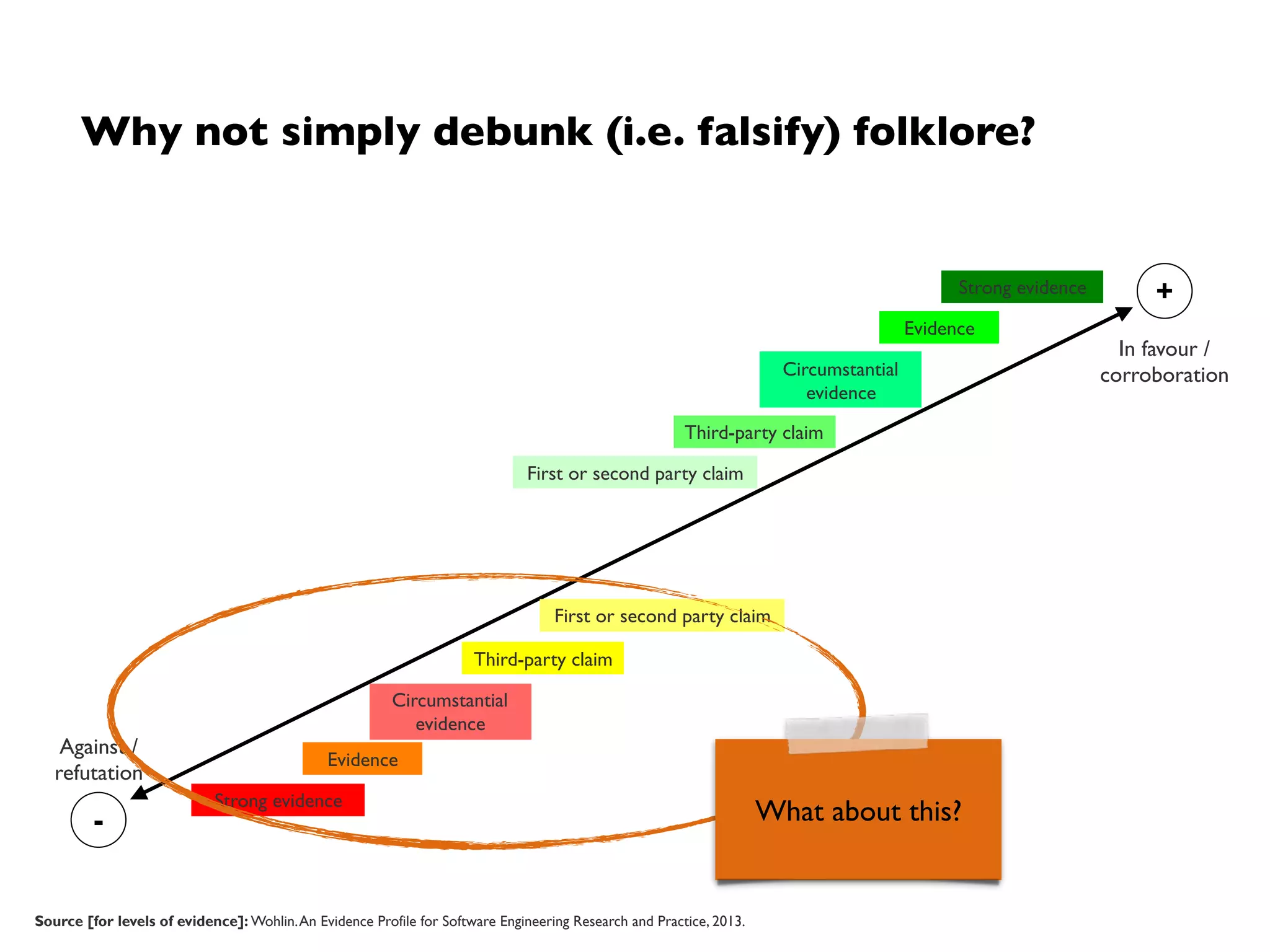 Why not simply debunk (i.e. falsify) folklore?

Strong evidence

+

Evidence

In favour / corroboration

Circumstantial evidence

Third-party claim

First or second party claim

First or second party claim

Third-party claim

Circumstantial evidence

Against / refutation

Evidence

Strong evidence

-

What about this?

Source [for levels of evidence]: Wohlin. An Evidence Profile for Software Engineering Research and Practice, 2013.